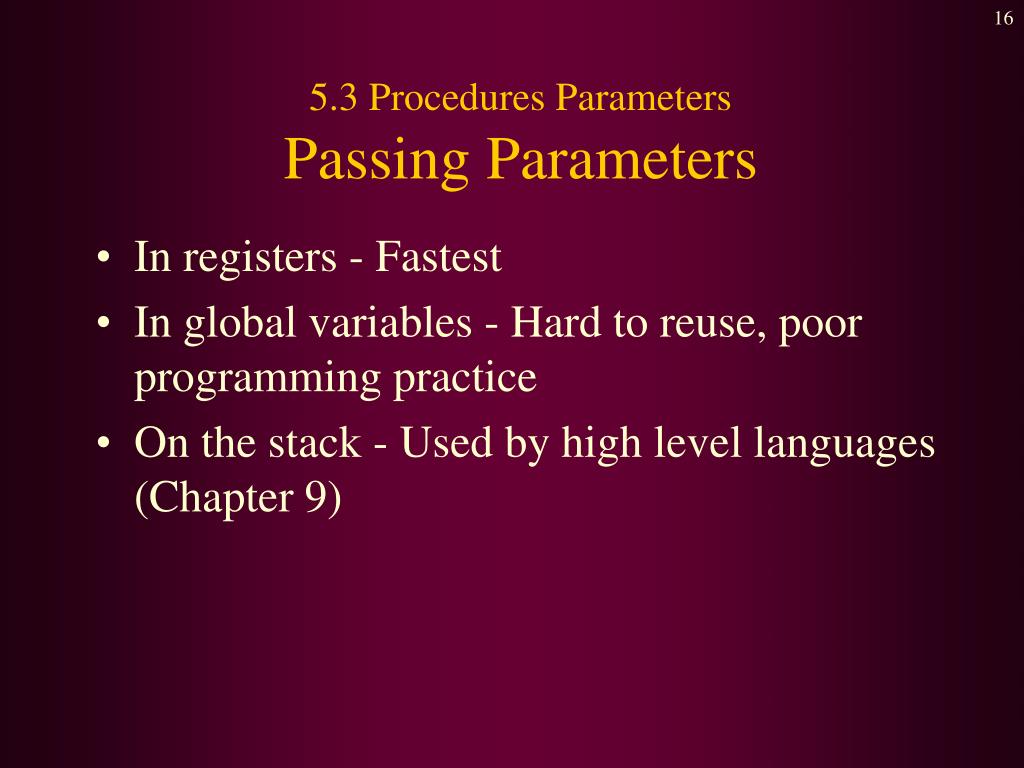 16

5.3 Procedures Parameters
Passing Parameters

• In registers - Fastest
• In global variables - Hard to reuse, poor programming practice
• On the stack - Used by high level languages (Chapter 9)